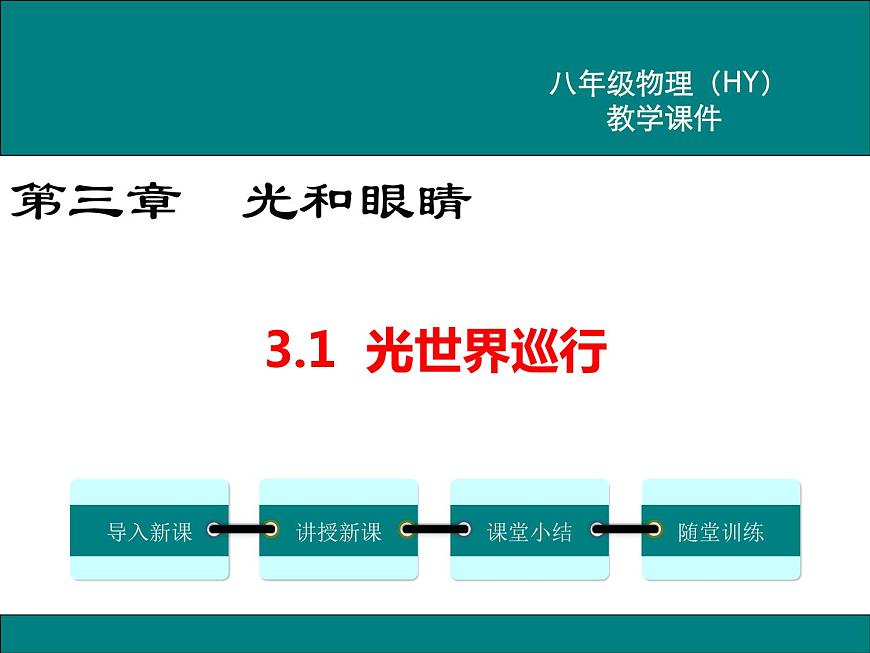 八年级物理（HY）
教学课件

第三章　光和眼睛

3.1 光世界巡行

导入新课

讲授新课

课堂小结

随堂训练